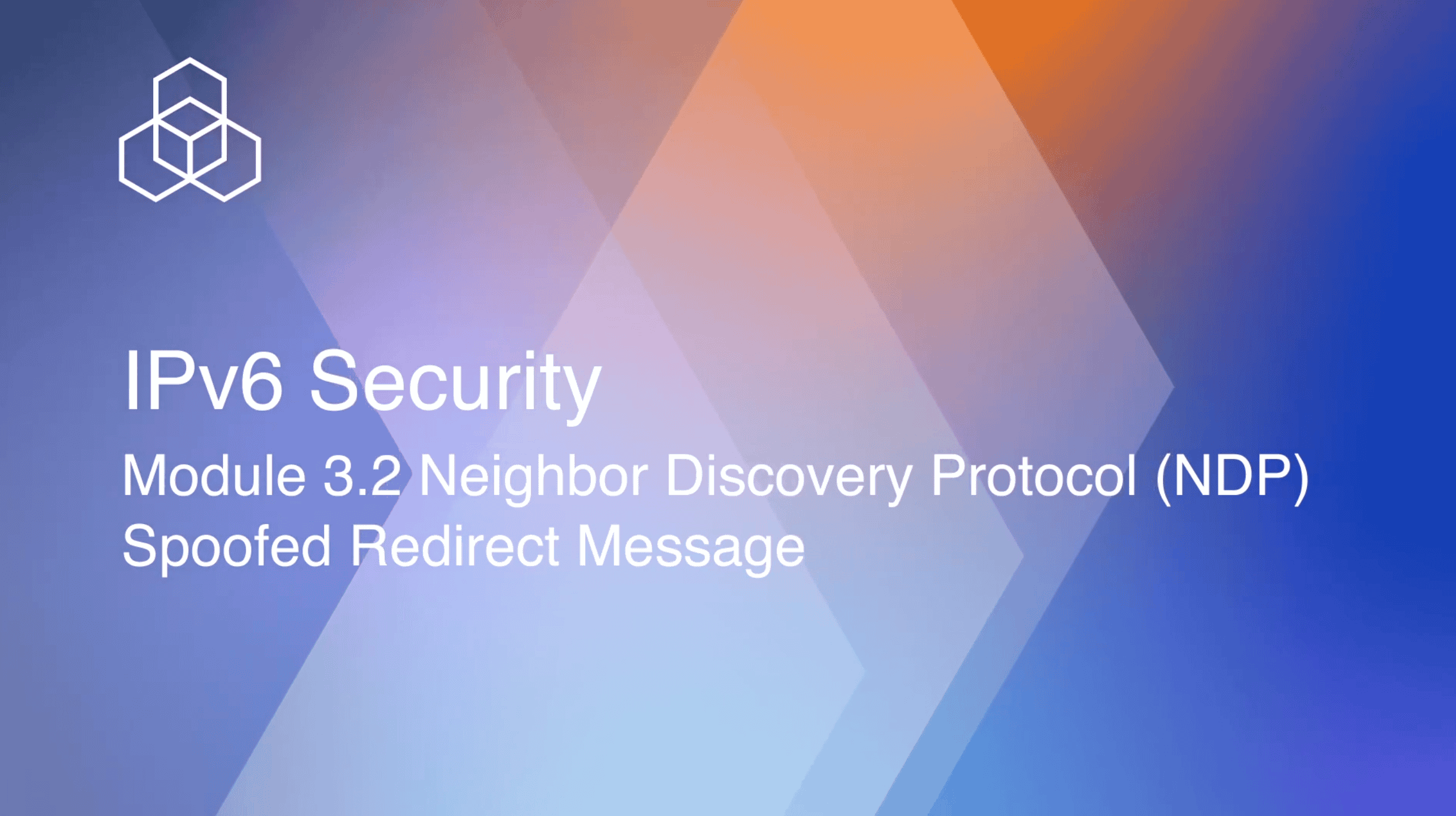 IPv6 Security

Module 3.2 Neighbor Discovery Protocol (NDP)
Spoofed Redirect Message